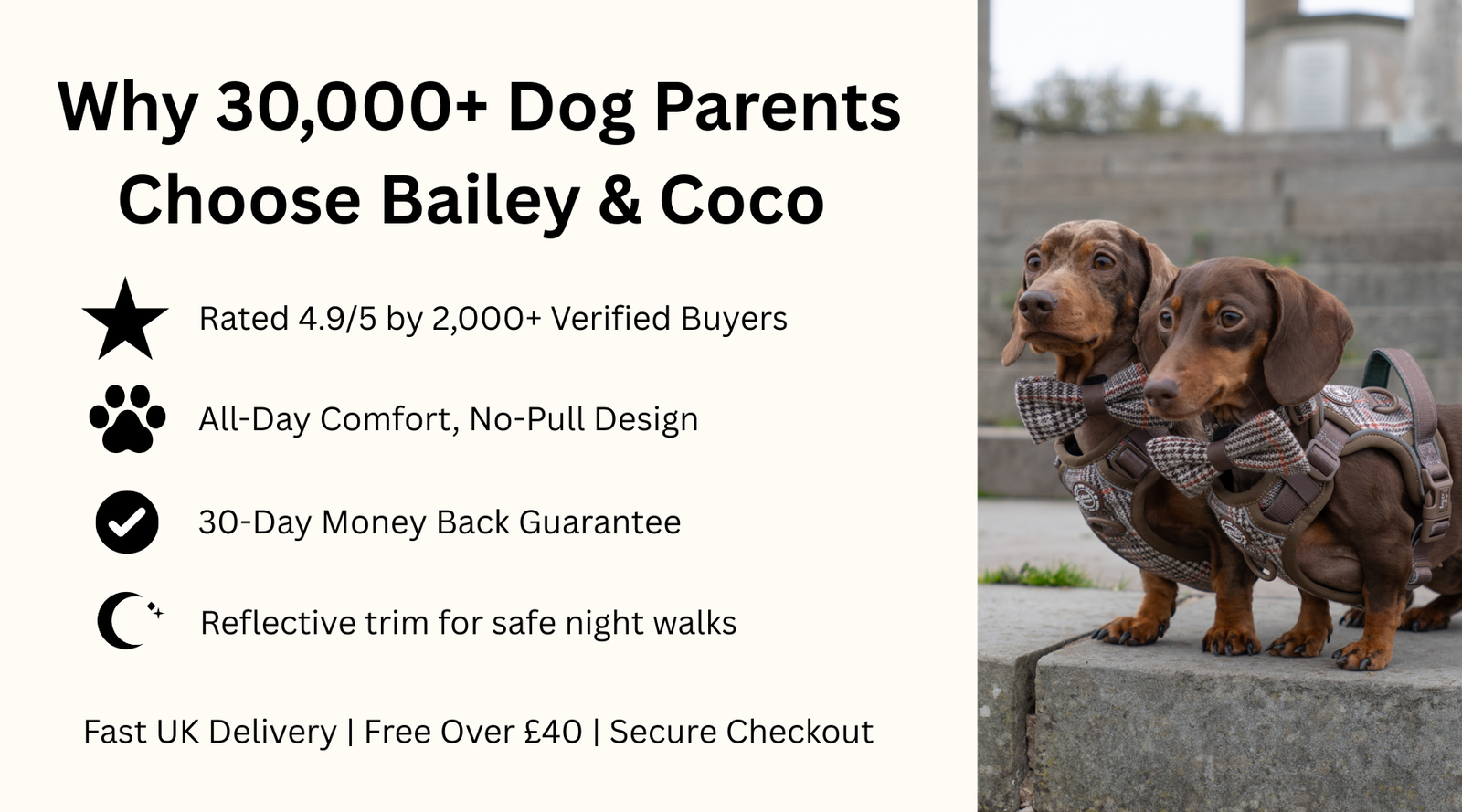 Why 30,000+ Dog Parents Choose Bailey & Coco

Rated 4.9/5 by 2,000+ Verified Buyers

All-Day Comfort, No-Pull Design

30-Day Money Back Guarantee

Reflective trim for safe night walks

Fast UK Delivery | Free Over £40 | Secure Checkout